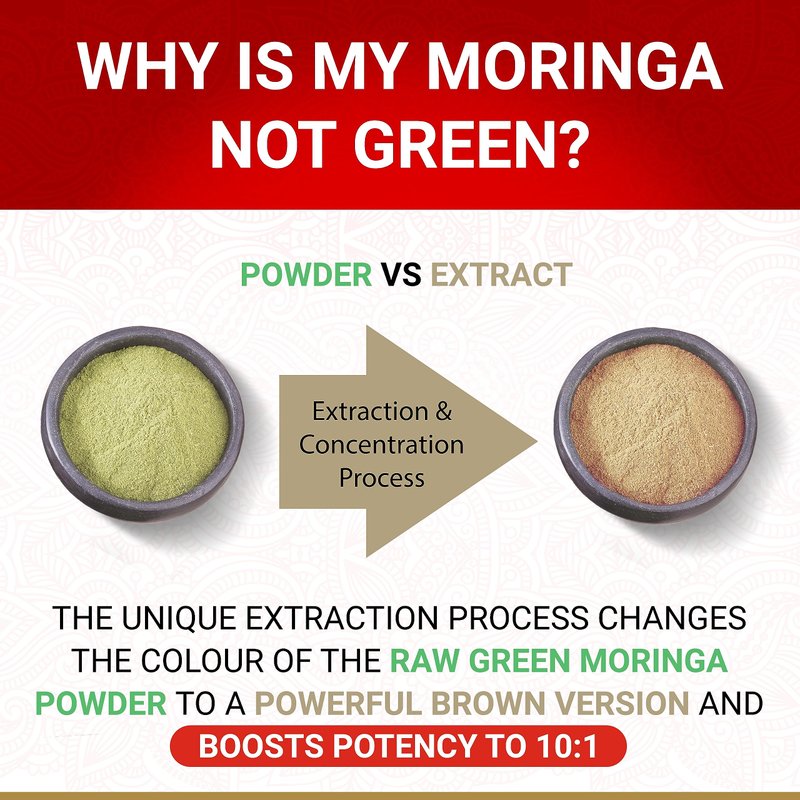 WHY IS MY MORINGA NOT GREEN?

POWDER VS EXTRACT

Extraction & Concentration Process

THE UNIQUE EXTRACTION PROCESS CHANGES THE COLOUR OF THE RAW GREEN MORINGA POWDER TO A POWERFUL BROWN VERSION AND

BOOSTS POTENCY TO 10:1